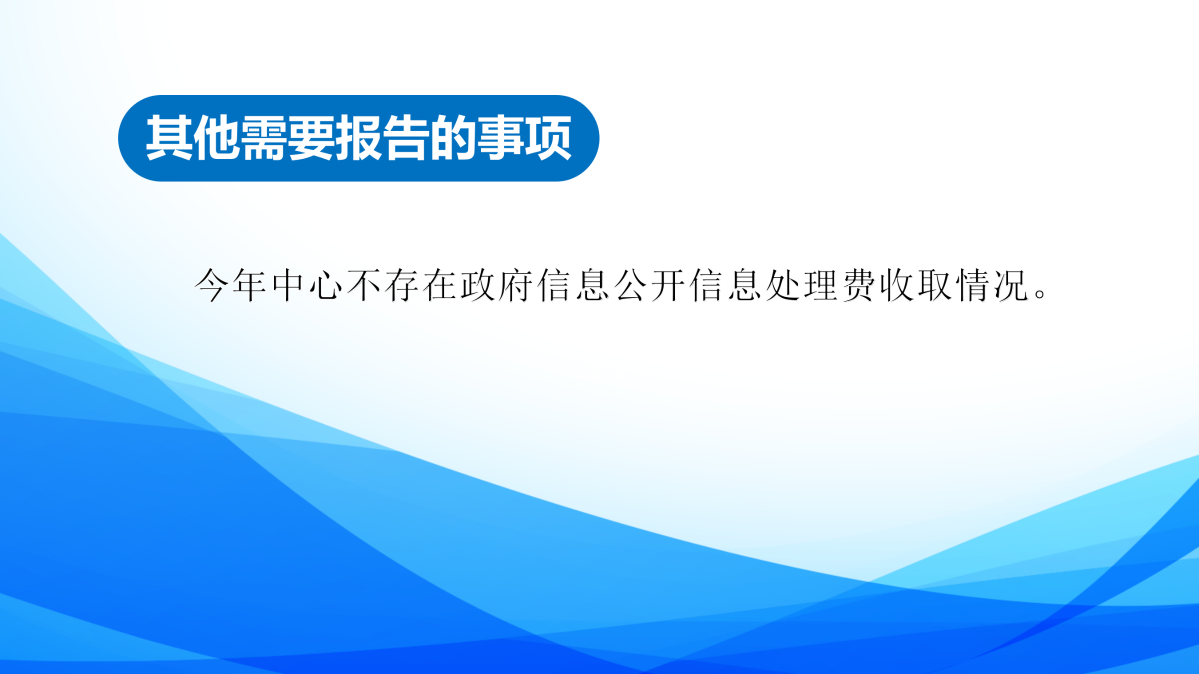 其他需要报告的事项

今年中心不存在政府信息公开信息处理费收取情况。